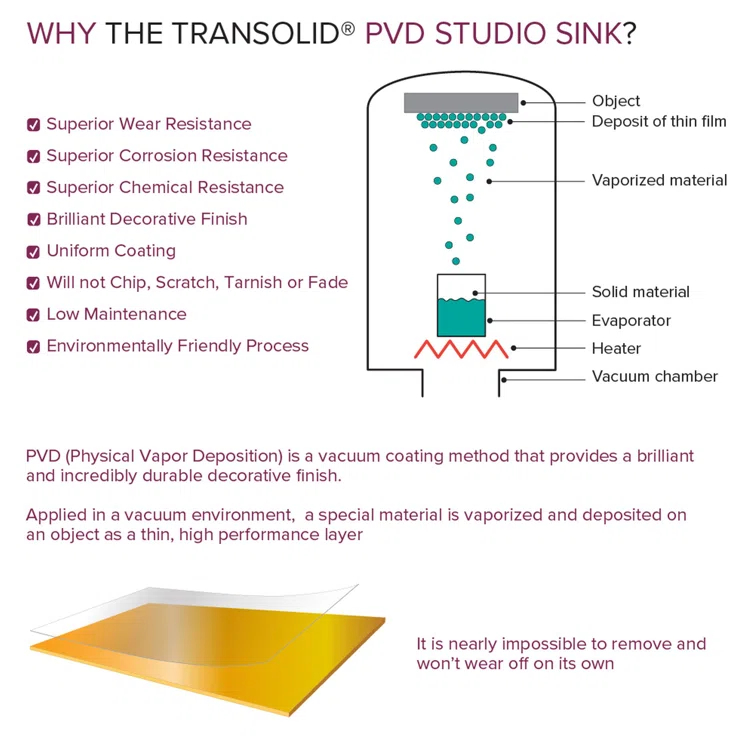 WHY THE TRANSOLID® PVD STUDIO SINK?

Superior Wear Resistance
Superior Corrosion Resistance
Superior Chemical Resistance
Brilliant Decorative Finish
Uniform Coating
Will not Chip, Scratch, Tarnish or Fade
Low Maintenance
Environmentally Friendly Process

Object
Deposit of thin film
Vaporized material
Solid material
Evaporator
Heater
Vacuum chamber

PVD (Physical Vapor Deposition) is a vacuum coating method that provides a brilliant and incredibly durable decorative finish.

Applied in a vacuum environment, a special material is vaporized and deposited on an object as a thin, high performance layer

It is nearly impossible to remove and won't wear off on its own